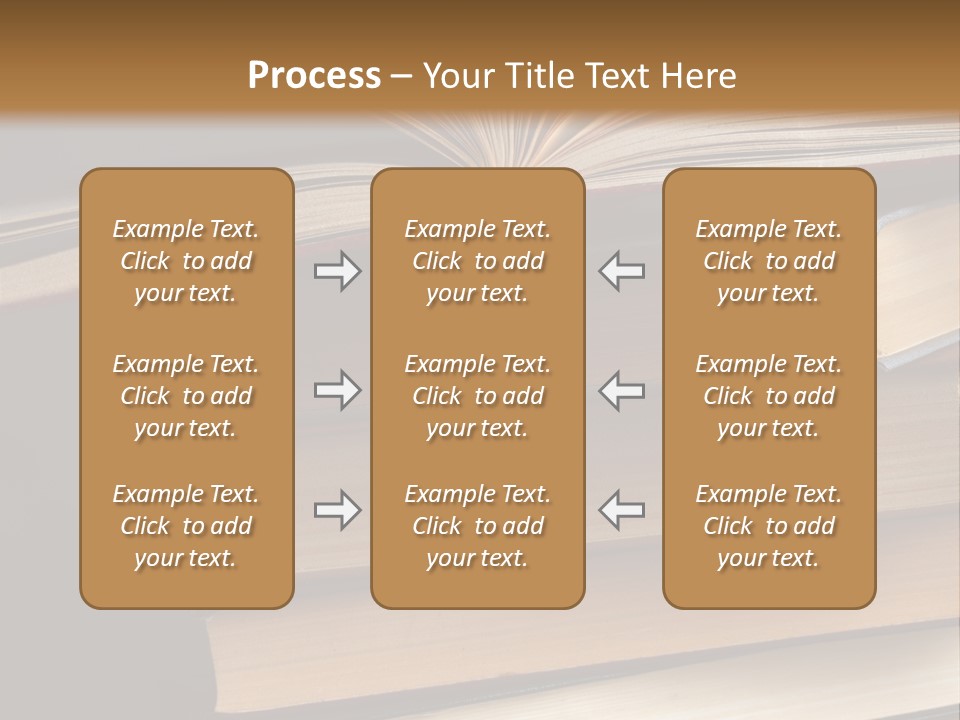 Process – Your Title Text Here

Example Text. Click to add your text.

Example Text. Click to add your text.

Example Text. Click to add your text.

Example Text. Click to add your text.

Example Text. Click to add your text.

Example Text. Click to add your text.

Example Text. Click to add your text.

Example Text. Click to add your text.

Example Text. Click to add your text.